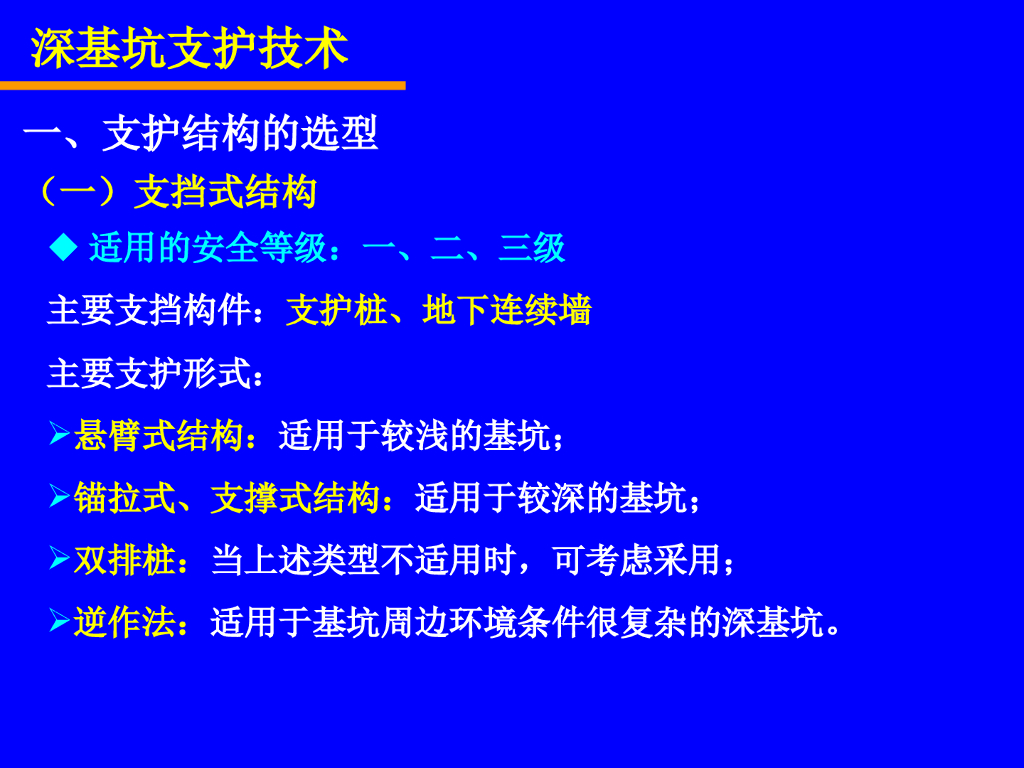 深基坑支护技术

一、支护结构的选型

（一）支挡式结构

◆ 适用的安全等级：一、二、三级

主要支挡构件：支护桩、地下连续墙

主要支护形式：

➢悬臂式结构：适用于较浅的基坑；

➢锚拉式、支撑式结构：适用于较深的基坑；

➢双排桩：当上述类型不适用时，可考虑采用；

➢逆作法：适用于基坑周边环境条件很复杂的深基坑。